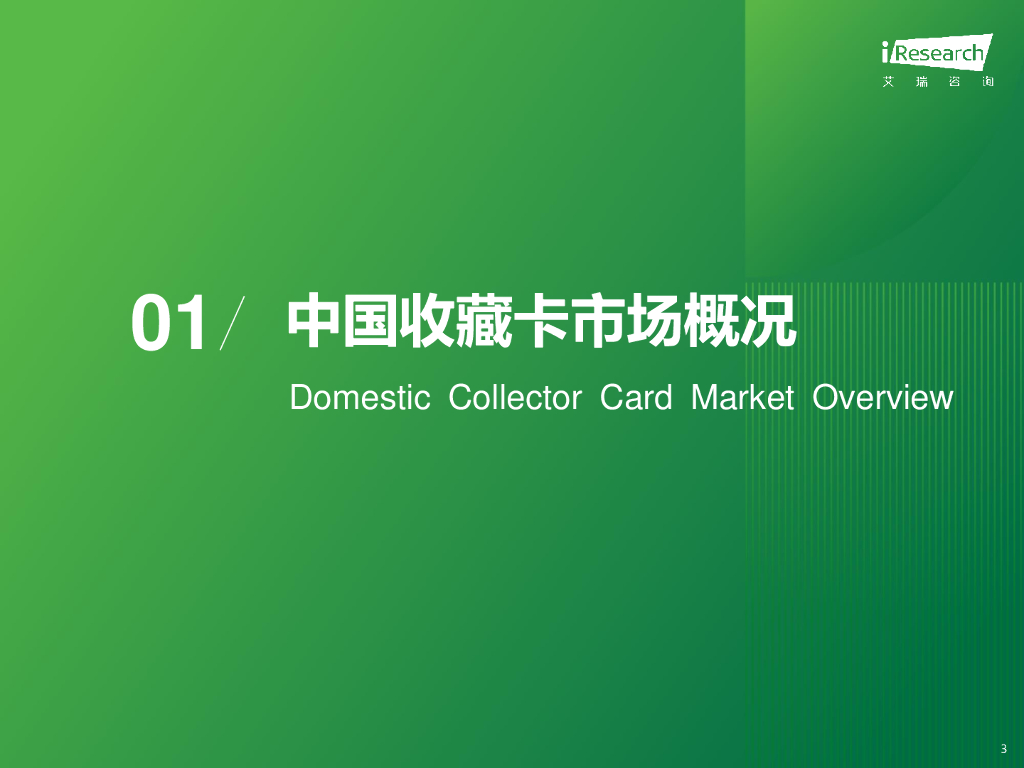 iResearch
艾瑞咨询

01/ 中国收藏卡市场概况

Domestic Collector Card Market Overview

3